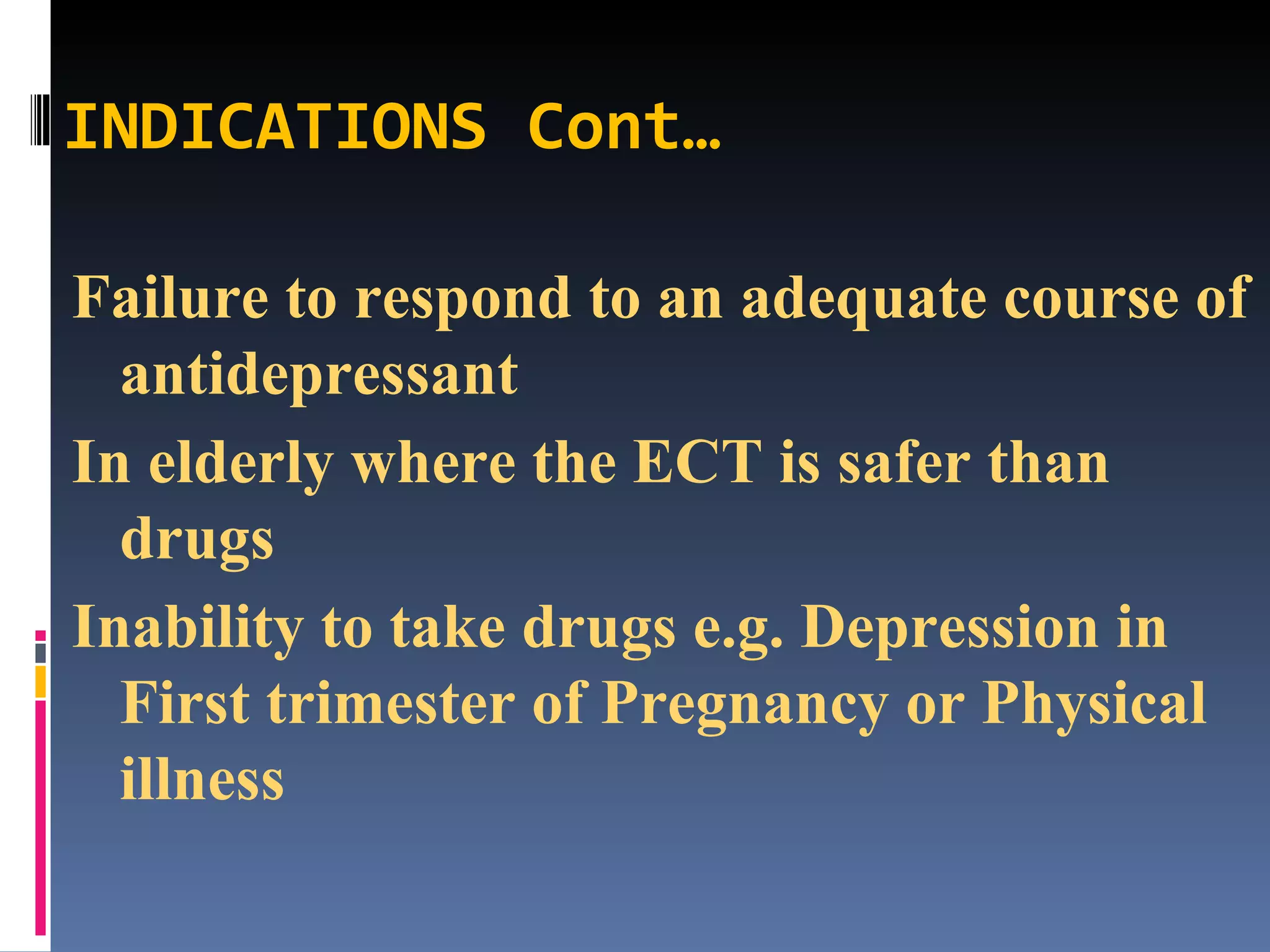 INDICATIONS Cont…

Failure to respond to an adequate course of antidepressant

In elderly where the ECT is safer than drugs

Inability to take drugs e.g. Depression in First trimester of Pregnancy or Physical illness